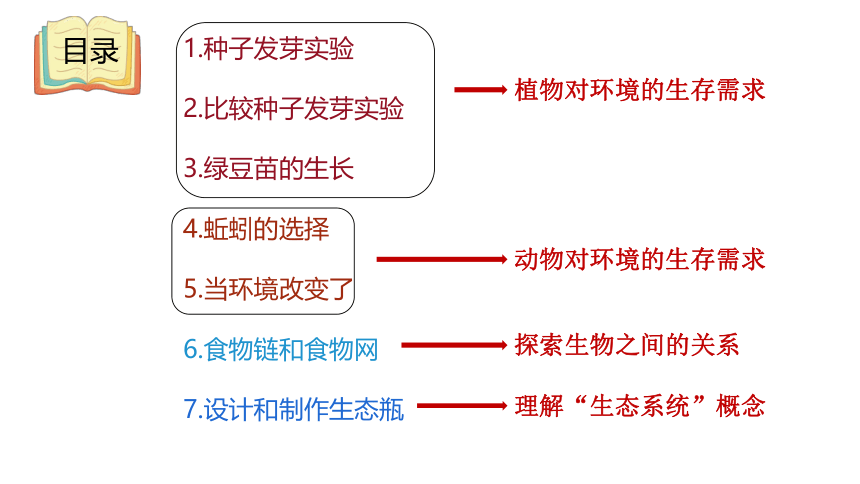 目录

1.种子发芽实验

2.比较种子发芽实验

3.绿豆苗的生长

植物对环境的生存需求

4.蚯蚓的选择

5.当环境改变了

动物对环境的生存需求

6.食物链和食物网

探索生物之间的关系

7.设计和制作生态瓶

理解“生态系统”概念